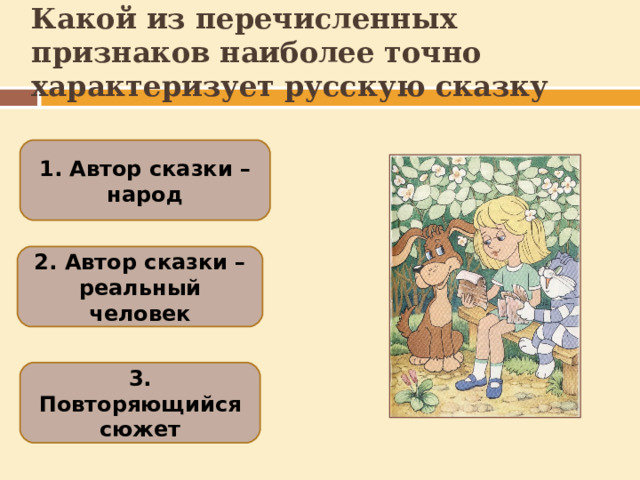 Какой из перечисленных признаков наиболее точно характеризует русскую сказку

1. Автор сказки – народ

2. Автор сказки – реальный человек

3. Повторяющийся сюжет